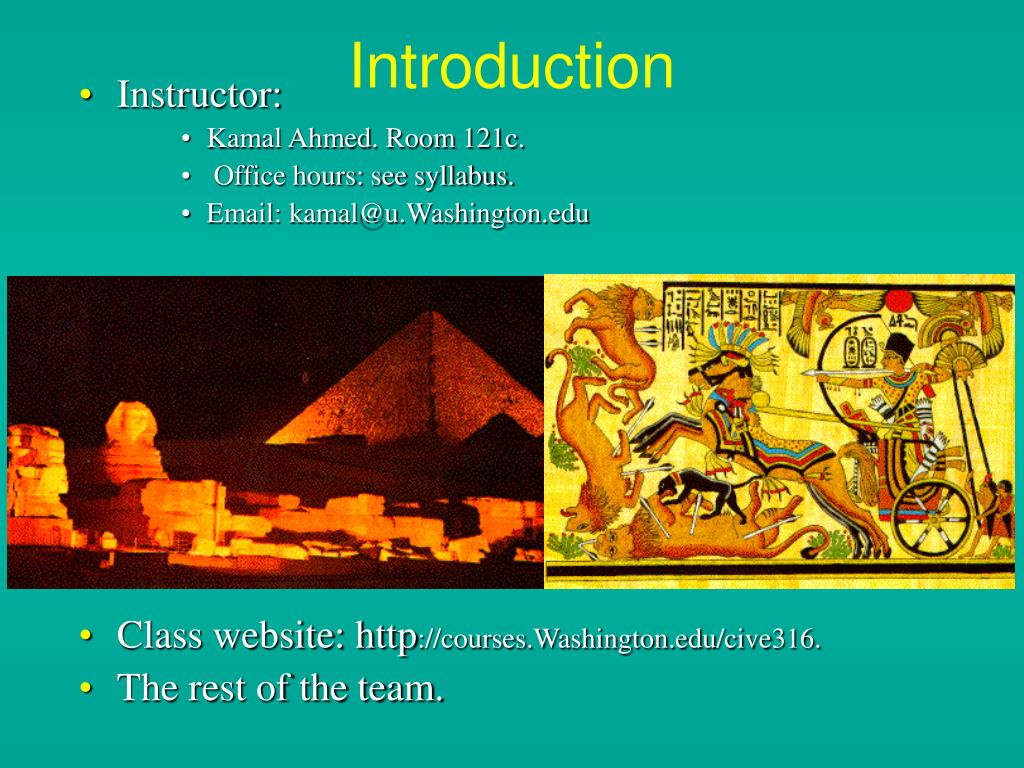 Introduction

• Instructor:
  • Kamal Ahmed. Room 121c.
  • Office hours: see syllabus.
  • Email: kamal@u.Washington.edu

• Class website: http://courses.Washington.edu/cive316.
• The rest of the team.